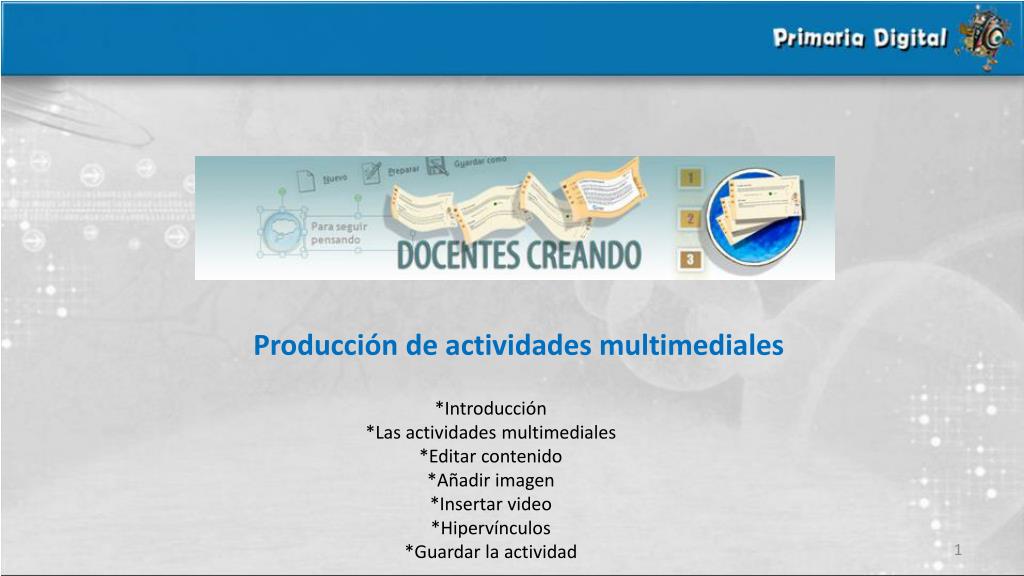 Primaria Digital

Nuevo
Preparar
Guardar como
Para seguir pensando
DOCENTES CREANDO
1
2
3

Producción de actividades multimediales

*Introducción
*Las actividades multimediales
*Editar contenido
*Añadir imagen
*Insertar video
*Hipervínculos
*Guardar la actividad

1